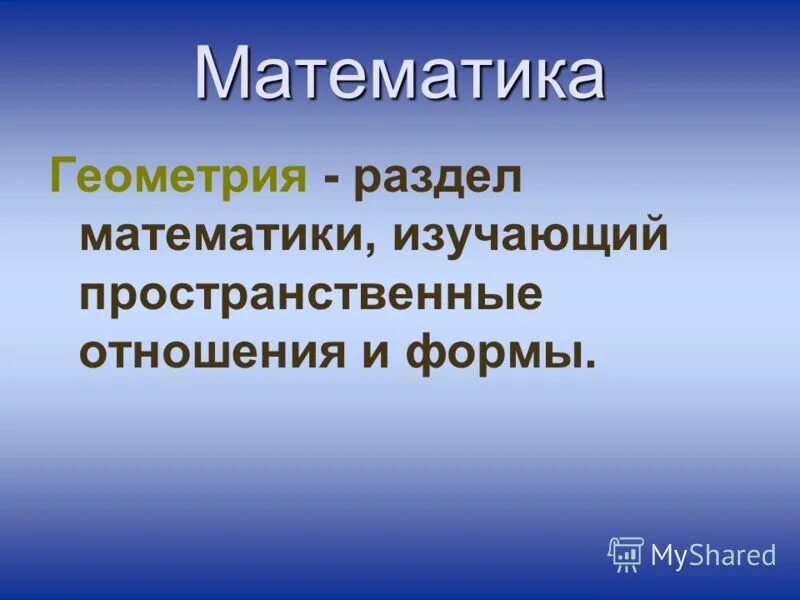 Математика

Геометрия - раздел математики, изучающий пространственные отношения и формы.

MyShared